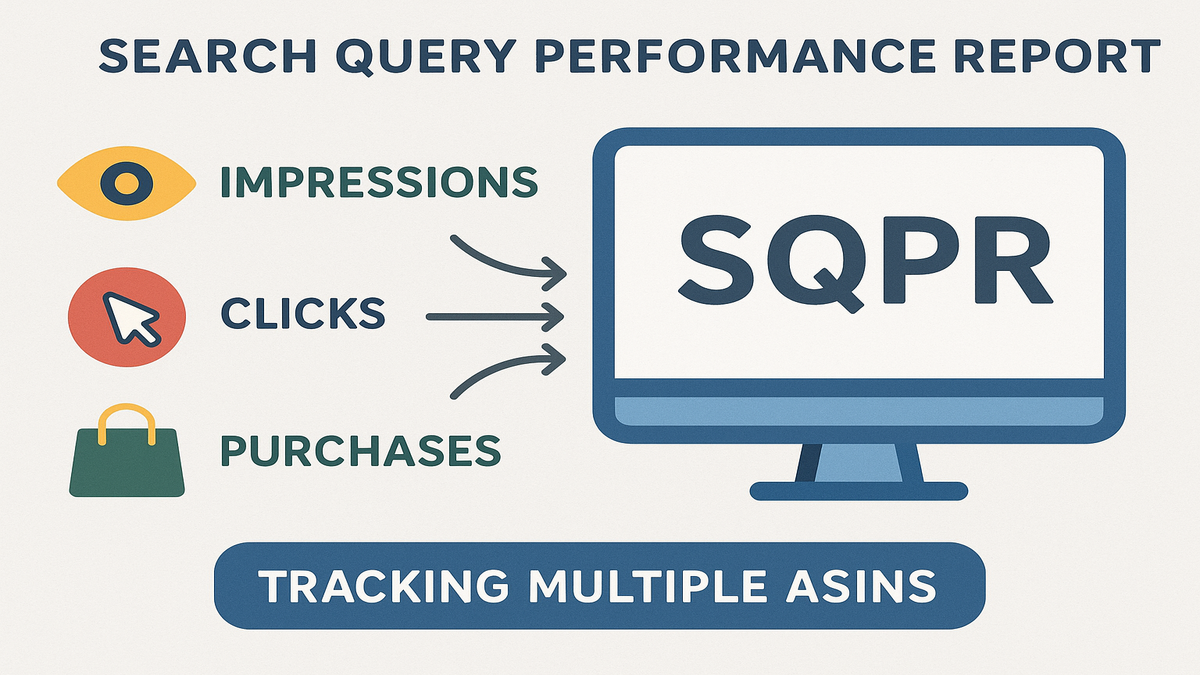 SEARCH QUERY PERFORMANCE REPORT

IMPRESSIONS

CLICKS

PURCHASES

SQPR

TRACKING MULTIPLE ASINS